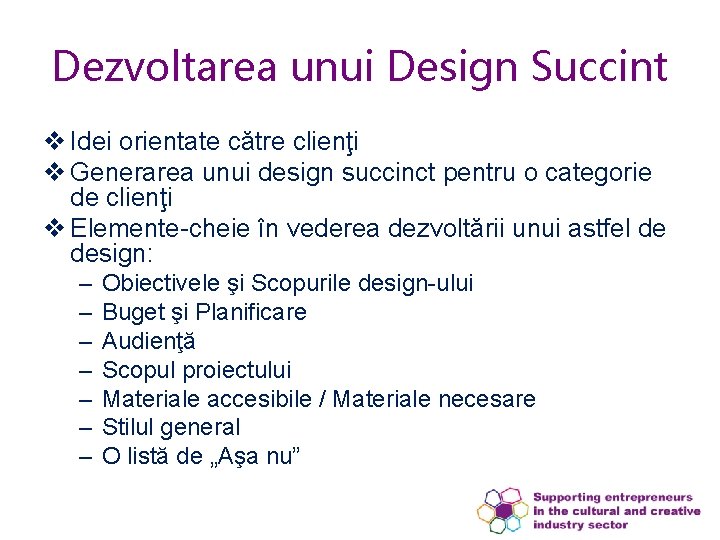 Dezvoltarea unui Design Succint

❖ Idei orientate către clienţi
❖ Generarea unui design succinct pentru o categorie de clienţi
❖ Elemente-cheie în vederea dezvoltării unui astfel de design:
– Obiectivele şi Scopurile design-ului
– Buget şi Planificare
– Audienţă
– Scopul proiectului
– Materiale accesibile / Materiale necesare
– Stilul general
– O listă de „Aşa nu”

Supporting entrepreneurs in the cultural and creative industry sector